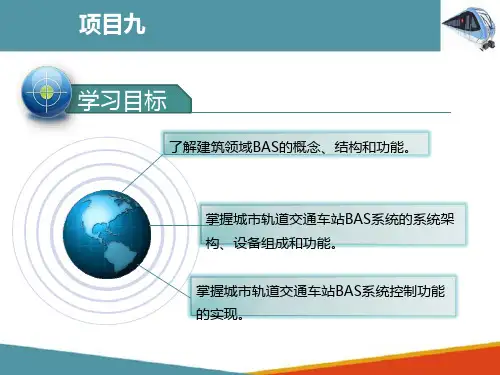 项目九

学习目标

了解建筑领域BAS的概念、结构和功能。

掌握城市轨道交通车站BAS系统的系统架构、设备组成和功能。

掌握城市轨道交通车站BAS系统控制功能的实现。